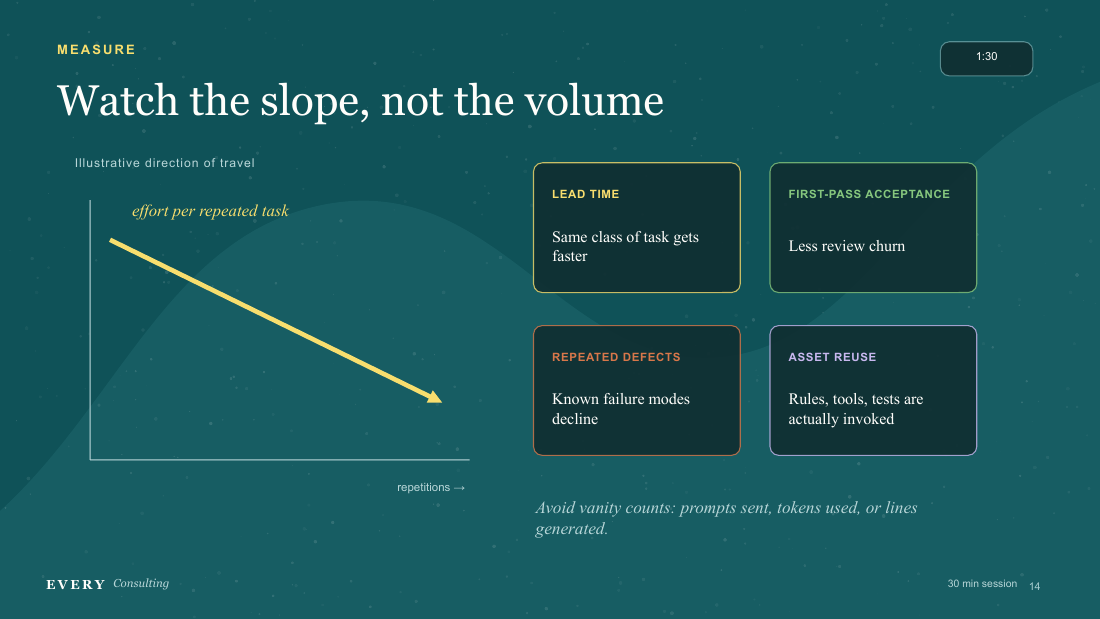 MEASURE

1:30

Watch the slope, not the volume

Illustrative direction of travel

effort per repeated task

repetitions →

LEAD TIME

Same class of task gets faster

FIRST-PASS ACCEPTANCE

Less review churn

REPEATED DEFECTS

Known failure modes decline

ASSET REUSE

Rules, tools, tests are actually invoked

Avoid vanity counts: prompts sent, tokens used, or lines generated.

EVERY Consulting

30 min session 14